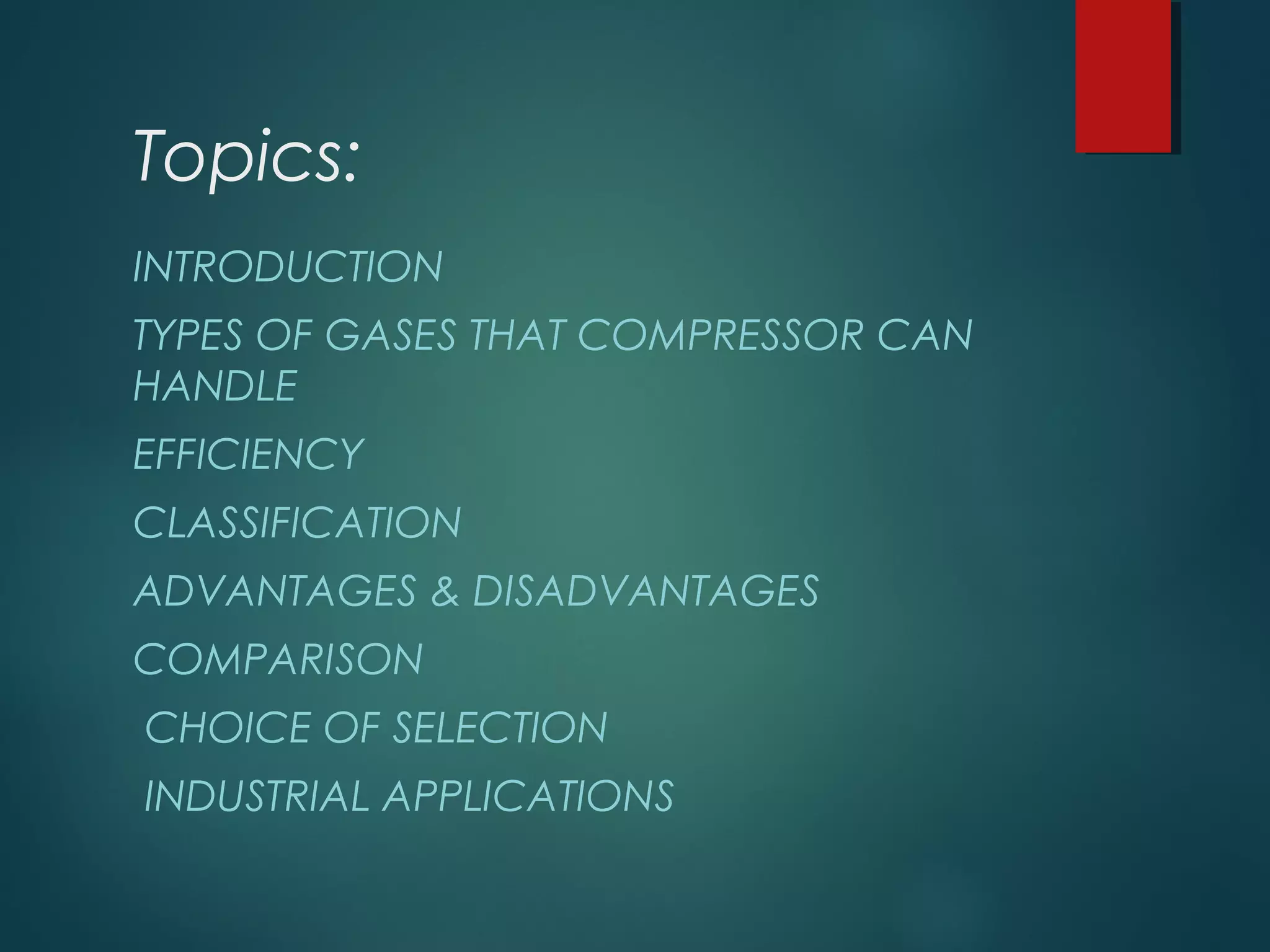 Topics:

INTRODUCTION

TYPES OF GASES THAT COMPRESSOR CAN HANDLE

EFFICIENCY

CLASSIFICATION

ADVANTAGES & DISADVANTAGES

COMPARISON

CHOICE OF SELECTION

INDUSTRIAL APPLICATIONS